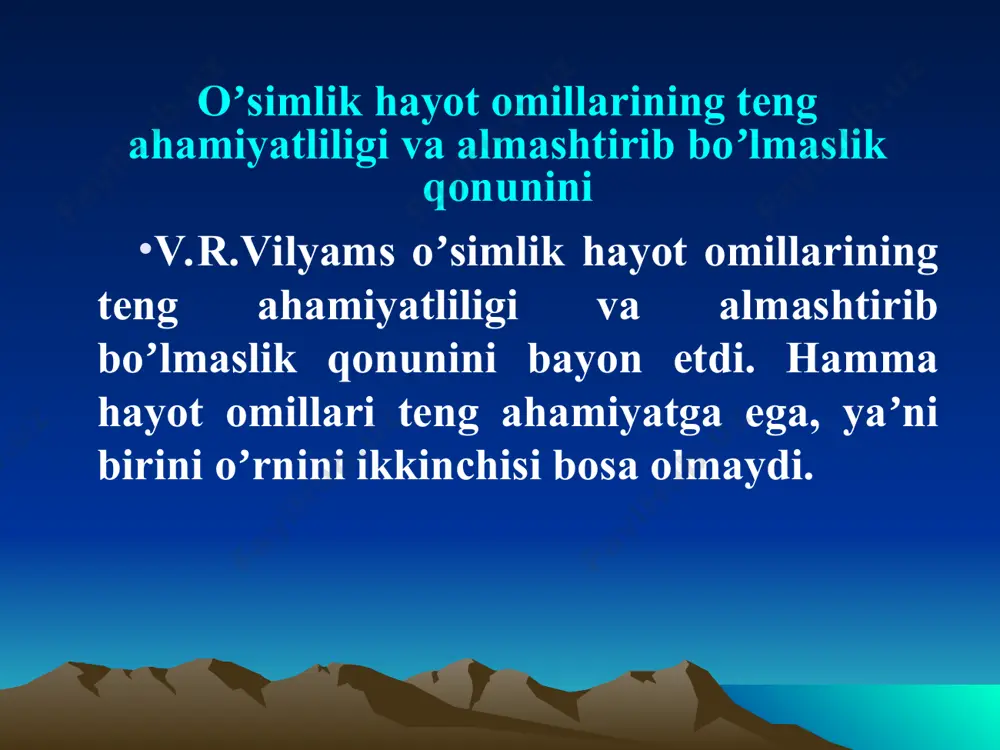 O’simlik hayot omillarining teng ahamiyatliligi va almashtirib bo’lmaslik qonunini

•V.R.Vilyams o’simlik hayot omillarining teng ahamiyatliligi va almashtirib bo’lmaslik qonunini bayon etdi. Hamma hayot omillari teng ahamiyatga ega, ya’ni birini o’rnini ikkinchisi bosa olmaydi.